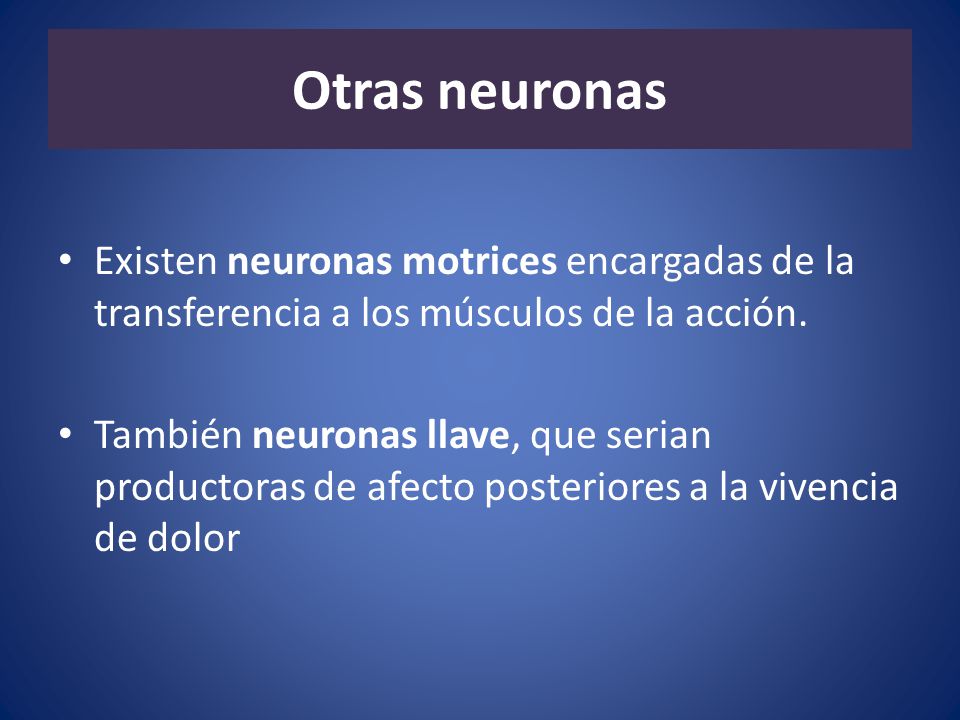 Otras neuronas

• Existen neuronas motrices encargadas de la transferencia a los músculos de la acción.

• También neuronas llave, que serian productoras de afecto posteriores a la vivencia de dolor